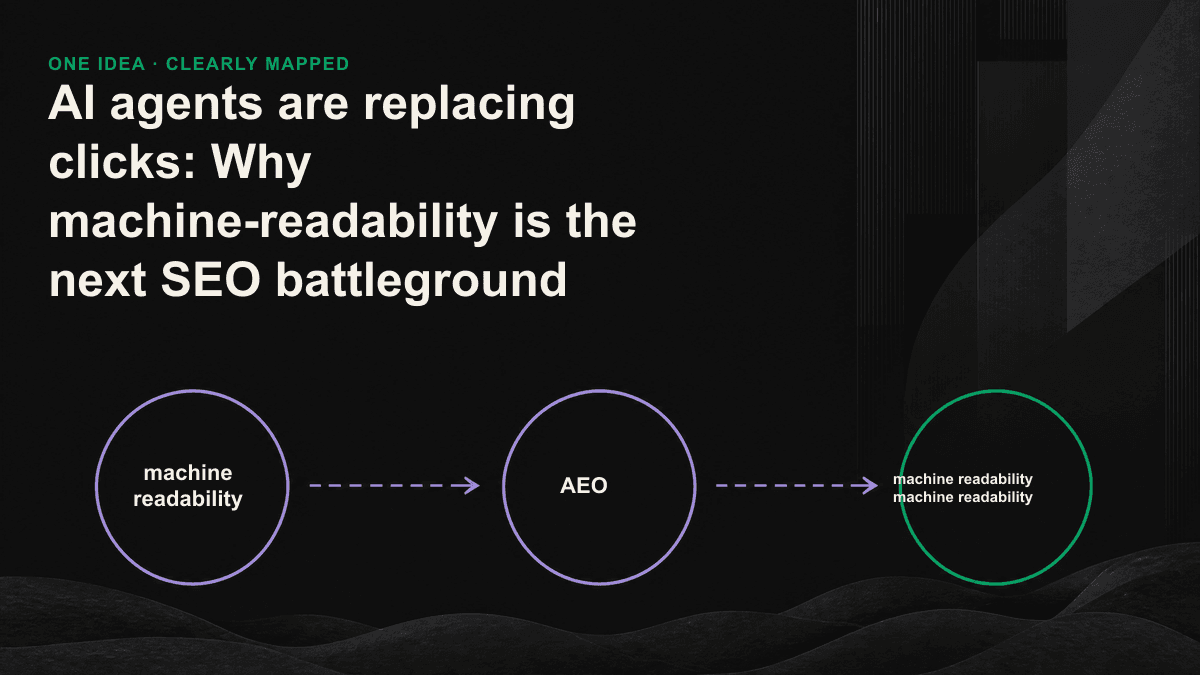 ONE IDEA · CLEARLY MAPPED

AI agents are replacing clicks: Why machine-readability is the next SEO battleground

machine readability

AEO

machine readability
machine readability